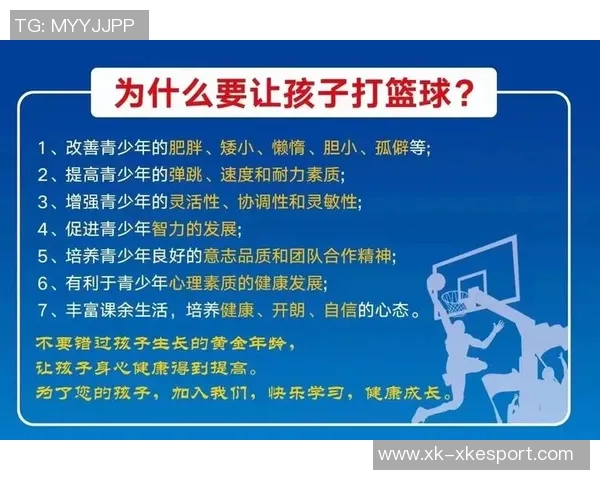 TG: MYYJJPP

为什么要让孩子打篮球?

1、改善青少年的肥胖、矮小、懒惰、胆小、孤僻等;
2、提高青少年的弹跳、速度和耐力素质;
3、增强青少年的灵活性、协调性和灵敏性;
4、促进青少年智力的发展;
5、培养青少年良好的意志品质和团队合作精神;
6、有利于青少年心理素质的健康发展;
7、丰富课余生活，培养健康、开朗、自信的心态。

不要错过孩子生长的黄金年龄，
让孩子身心健康得到提高。
为了您的孩子，加入我们，快乐学习，健康成长。

www.xk-xkesport.com